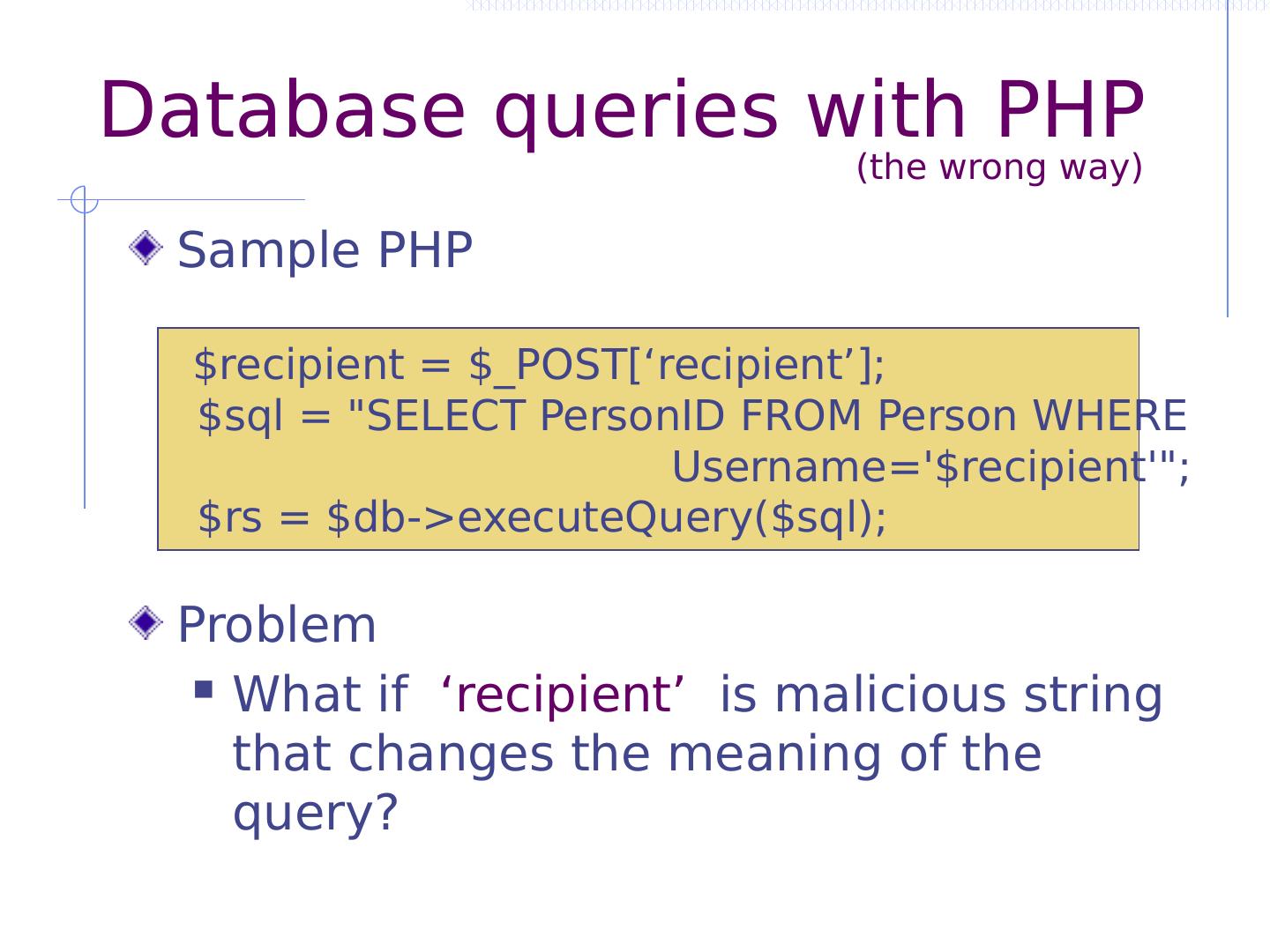 Database queries with PHP
(the wrong way)

Sample PHP

$recipient = $_POST[‘recipient’];
$sql = "SELECT PersonID FROM Person WHERE Username='$recipient'";
$rs = $db->executeQuery($sql);

Problem

What if ‘recipient’ is malicious string that changes the meaning of the query?